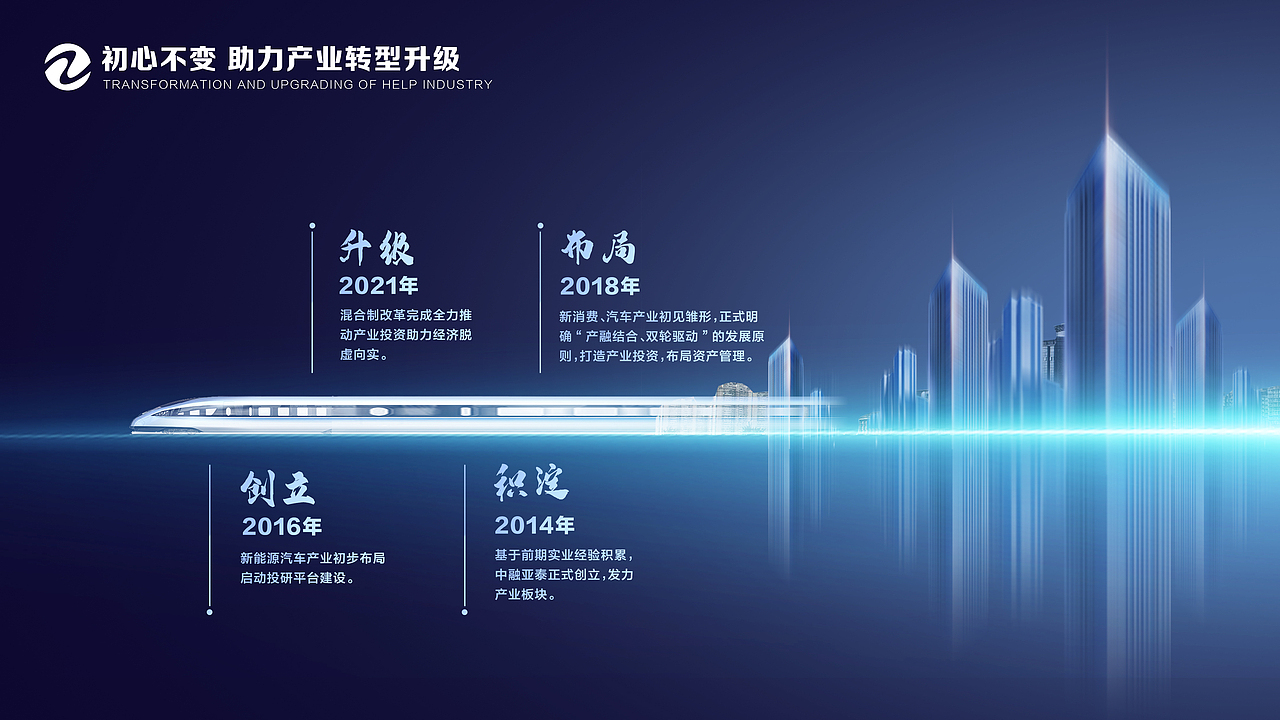 初心不变 助力产业转型升级
TRANSFORMATION AND UPGRADING OF HELP INDUSTRY

升级
2021年
混合制改革完成全力推动产业投资助力经济脱虚向实。

布局
2018年
新消费、汽车产业初见雏形，正式明确“产融结合、双轮驱动”的发展原则，打造产业投资，布局资产管理。

创立
2016年
新能源汽车产业初步布局启动投研平台建设。

积淀
2014年
基于前期实业经验积累，中融亚泰正式创立，发力产业板块。